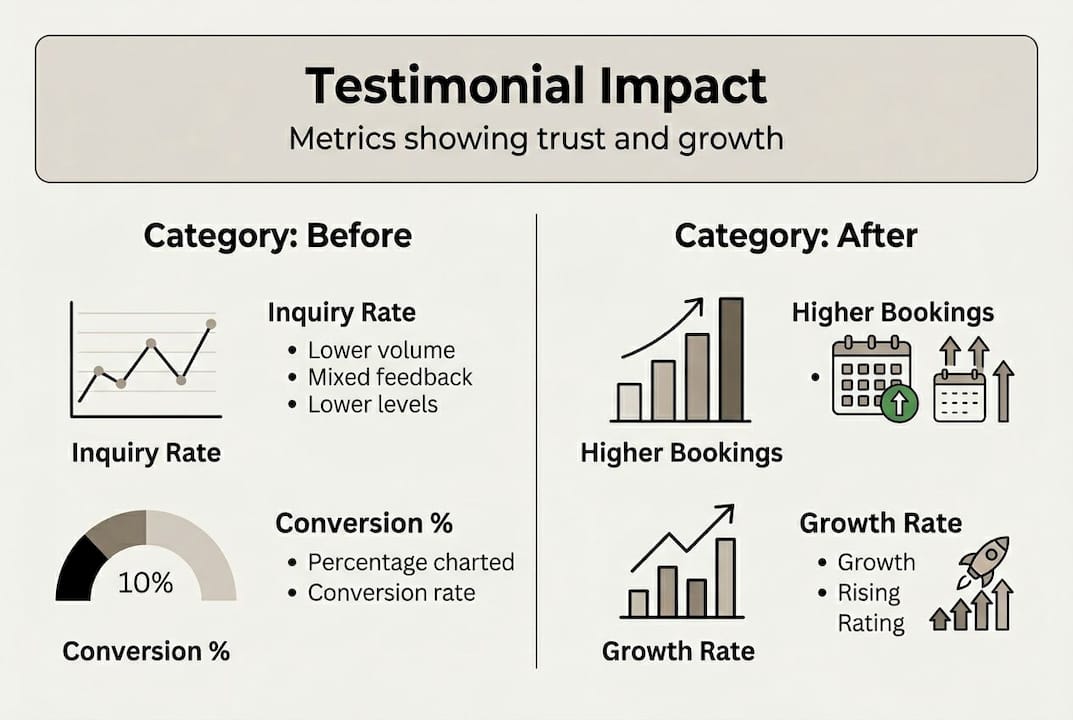 Testimonial Impact
Metrics showing trust and growth

Category: Before

Inquiry Rate
• Lower volume
• Mixed feedback
• Lower levels

Inquiry Rate

10%

Conversion %
• Percentage charted
• Conversion rate

Conversion %

Category: After

Higher Bookings
•

Higher Bookings

Growth Rate
• Growth
• Rising Rating

Growth Rate